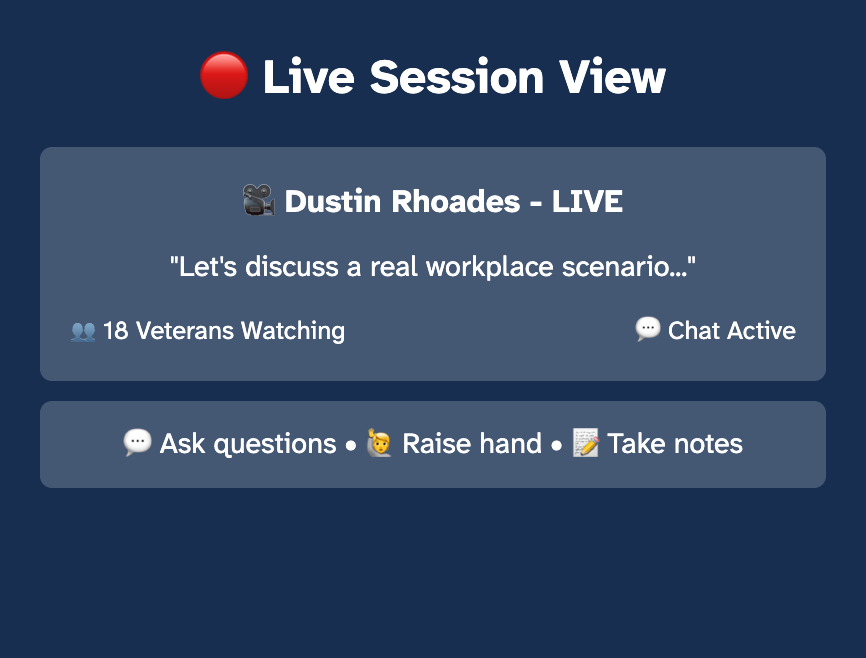 🔴 Live Session View

🎥 Dustin Rhoades - LIVE

"Let's discuss a real workplace scenario..."

👥 18 Veterans Watching

💬 Chat Active

💬 Ask questions • 🙋 Raise hand • 📝 Take notes